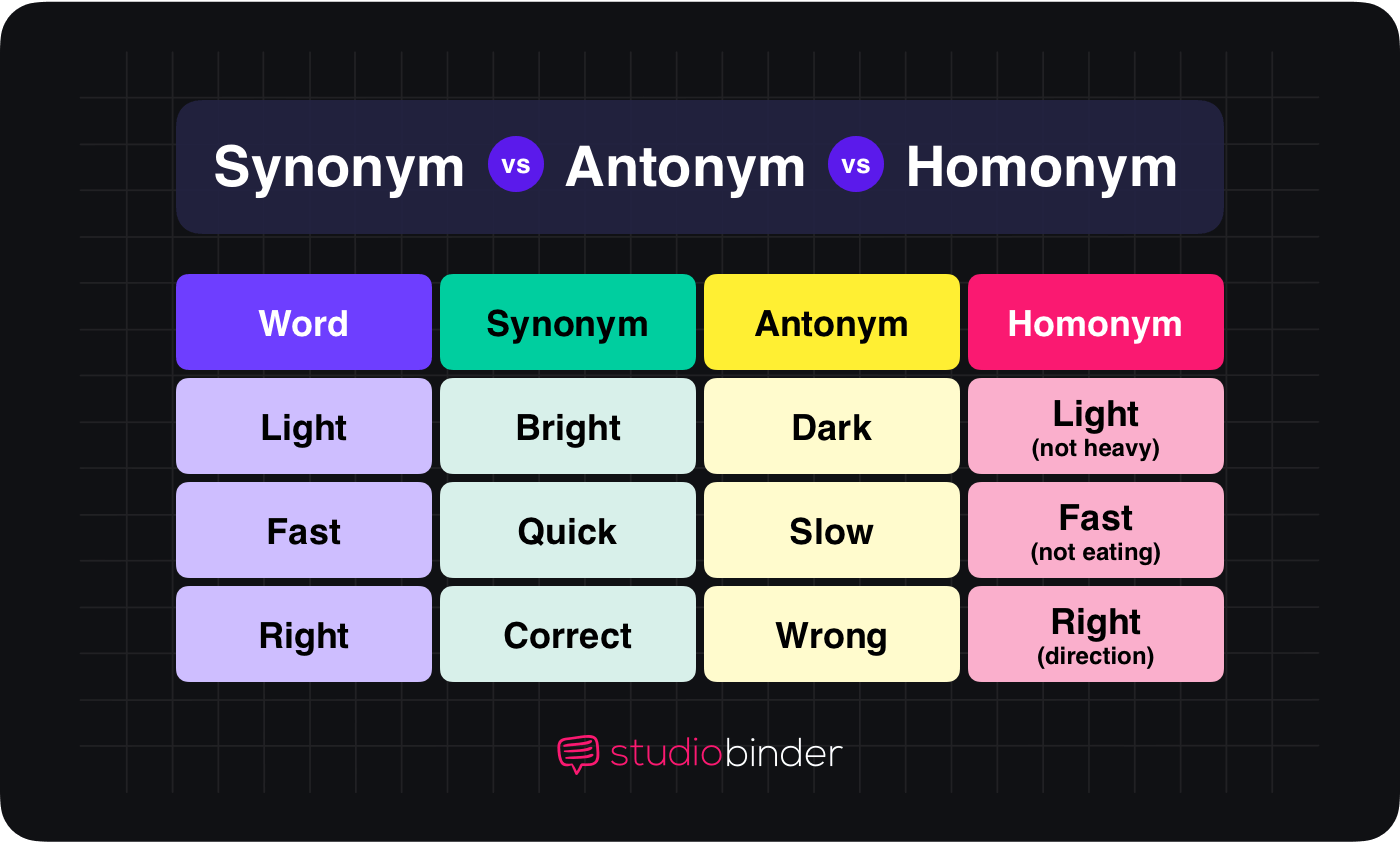 Synonym vs Antonym vs Homonym

| Word | Synonym | Antonym | Homonym |
|---|---|---|---|
| Light | Bright | Dark | Light (not heavy) |
| Fast | Quick | Slow | Fast (not eating) |
| Right | Correct | Wrong | Right (direction) |

studiobinder